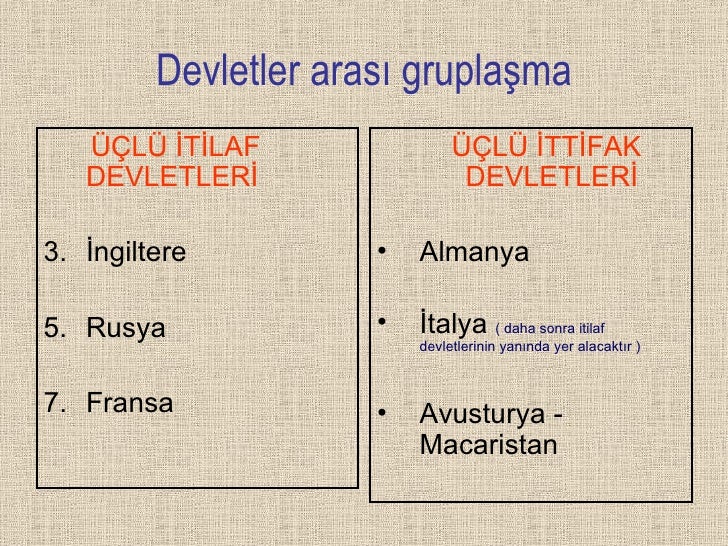 Devletler arası gruplaşma

ÜÇLÜ İTİLAF DEVLETLERİ

3. İngiltere

5. Rusya

7. Fransa

ÜÇLÜ İTTİFAK DEVLETLERİ

• Almanya

• İtalya ( daha sonra itilaf devletlerinin yanında yer alacaktır )

• Avusturya - Macaristan